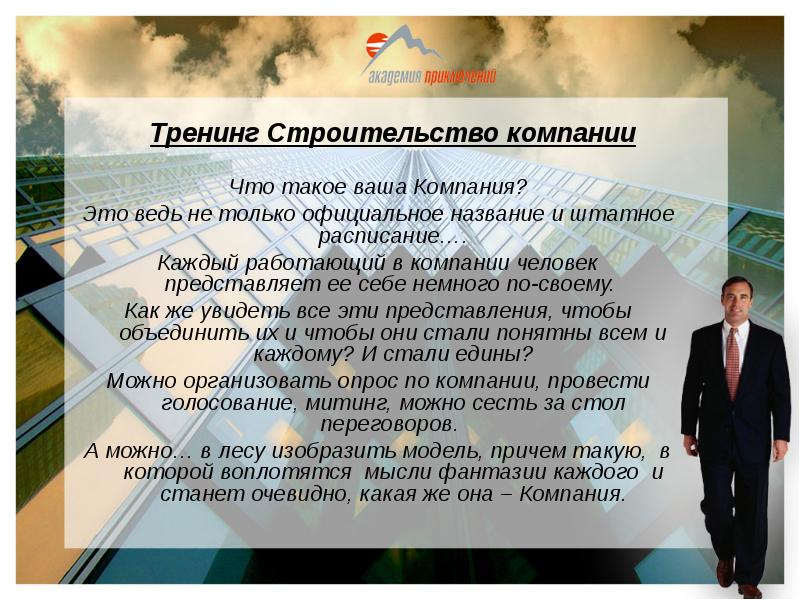 академия приключений

Тренинг Строительство компании

Что такое ваша Компания?

Это ведь не только официальное название и штатное расписание….

Каждый работающий в компании человек представляет ее себе немного по-своему.

Как же увидеть все эти представления, чтобы объединить их и чтобы они стали понятны всем и каждому? И стали едины?

Можно организовать опрос по компании, провести голосование, митинг, можно сесть за стол переговоров.

А можно… в лесу изобразить модель, причем такую, в которой воплотятся мысли фантазии каждого и станет очевидно, какая же она – Компания.